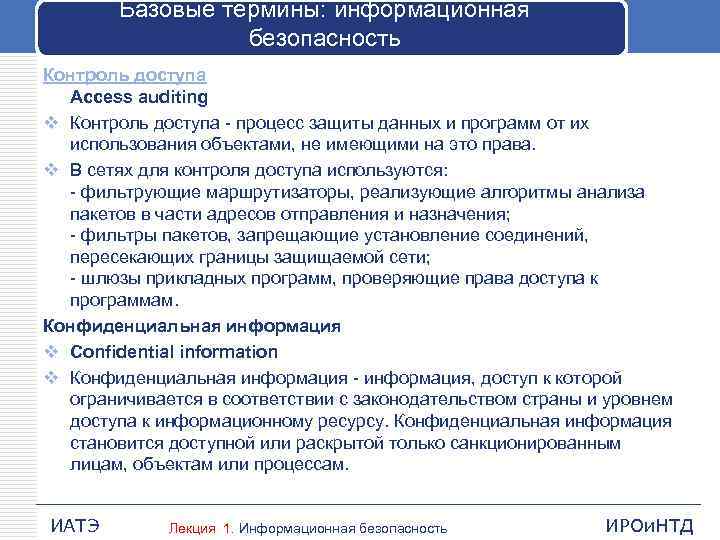 Базовые термины: информационная безопасность

Контроль доступа

Access auditing

❖ Контроль доступа - процесс защиты данных и программ от их использования объектами, не имеющими на это права.

❖ В сетях для контроля доступа используются:
- фильтрующие маршрутизаторы, реализующие алгоритмы анализа пакетов в части адресов отправления и назначения;
- фильтры пакетов, запрещающие установление соединений, пересекающих границы защищаемой сети;
- шлюзы прикладных программ, проверяющие права доступа к программам.

Конфиденциальная информация

❖ Confidential information

❖ Конфиденциальная информация - информация, доступ к которой ограничивается в соответствии с законодательством страны и уровнем доступа к информационному ресурсу. Конфиденциальная информация становится доступной или раскрытой только санкционированным лицам, объектам или процессам.

ИАТЭ

Лекция 1. Информационная безопасность

ИРОиНТД